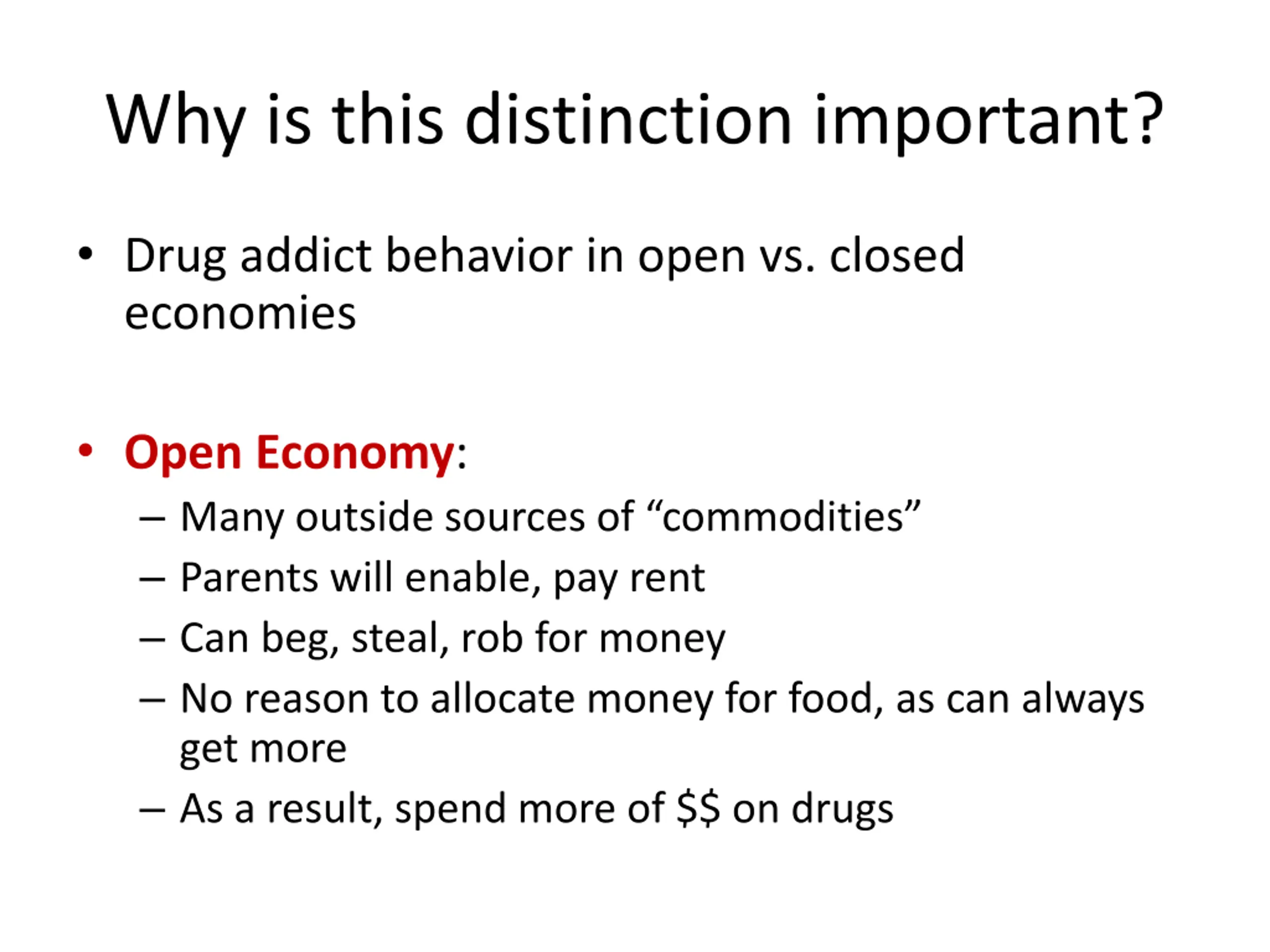 Why is this distinction important?

• Drug addict behavior in open vs. closed economies

• Open Economy:
– Many outside sources of “commodities”
– Parents will enable, pay rent
– Can beg, steal, rob for money
– No reason to allocate money for food, as can always get more
– As a result, spend more of \$\$ on drugs